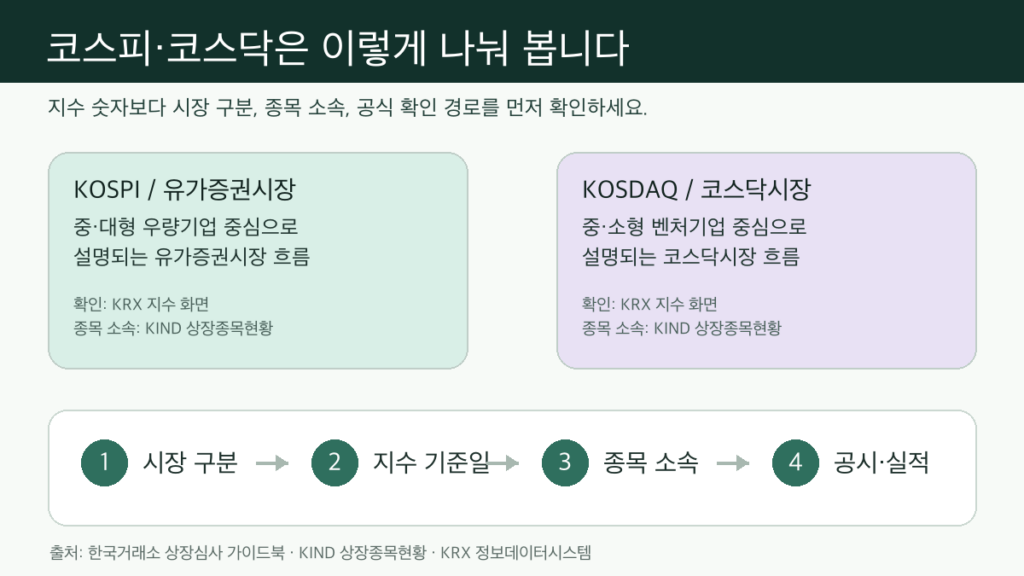 코스피·코스닥은 이렇게 나눠 봅니다

지수 숫자보다 시장 구분, 종목 소속, 공식 확인 경로를 먼저 확인하세요.

KOSPI / 유가증권시장

중·대형 우량기업 중심으로 설명되는 유가증권시장 흐름

확인: KRX 지수 화면
종목 소속: KIND 상장종목현황

KOSDAQ / 코스닥시장

중·소형 벤처기업 중심으로 설명되는 코스닥시장 흐름

확인: KRX 지수 화면
종목 소속: KIND 상장종목현황

1 시장 구분 → 2 지수 기준일 → 3 종목 소속 → 4 공시·실적

출처: 한국거래소 상장심사 가이드북 · KIND 상장종목현황 · KRX 정보데이터시스템